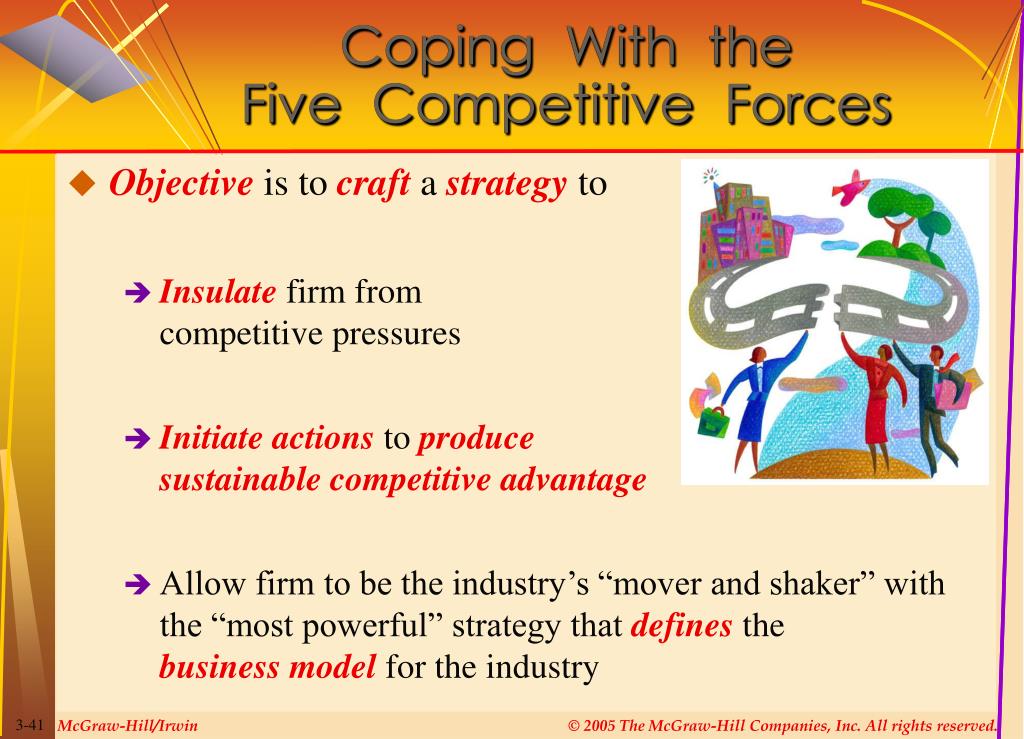 Coping With the Five Competitive Forces

◆ Objective is to craft a strategy to

➔ Insulate firm from competitive pressures

➔ Initiate actions to produce sustainable competitive advantage

➔ Allow firm to be the industry's "mover and shaker" with the "most powerful" strategy that defines the business model for the industry

3-41 McGraw-Hill/Irwin

© 2005 The McGraw-Hill Companies, Inc. All rights reserved.